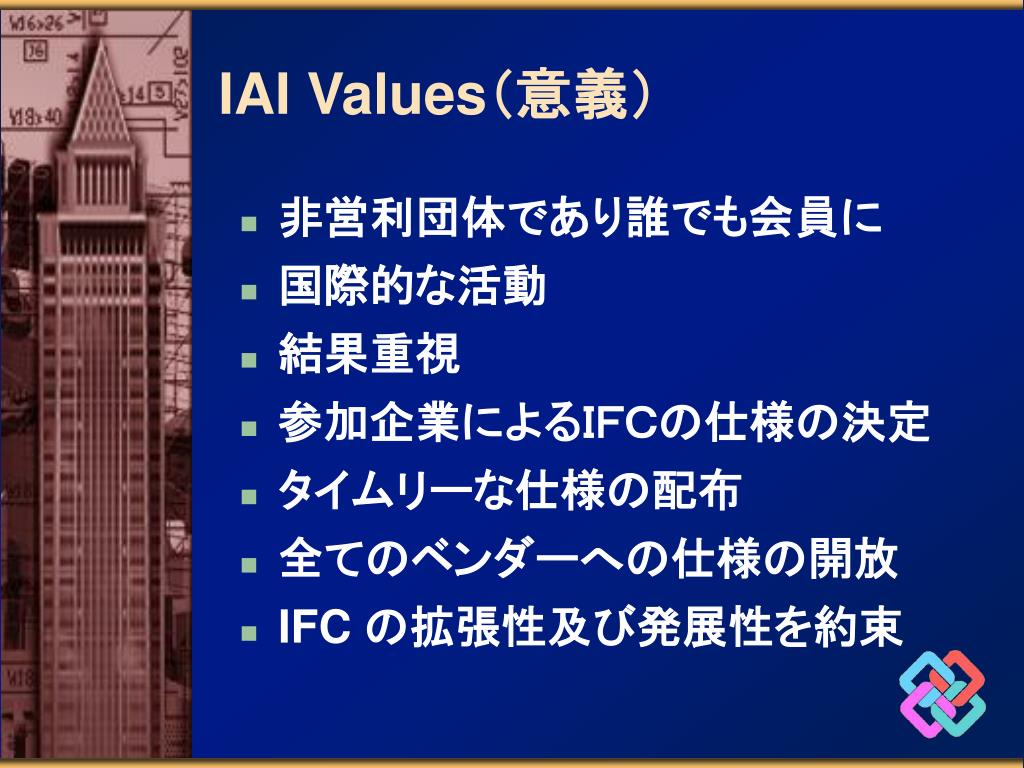 IAI Values（意義）

- 非営利団体であり誰でも会員に
- 国際的な活動
- 結果重視
- 参加企業によるIFCの仕様の決定
- タイムリーな仕様の配布
- 全てのベンダーへの仕様の開放
- IFC の拡張性及び発展性を約束